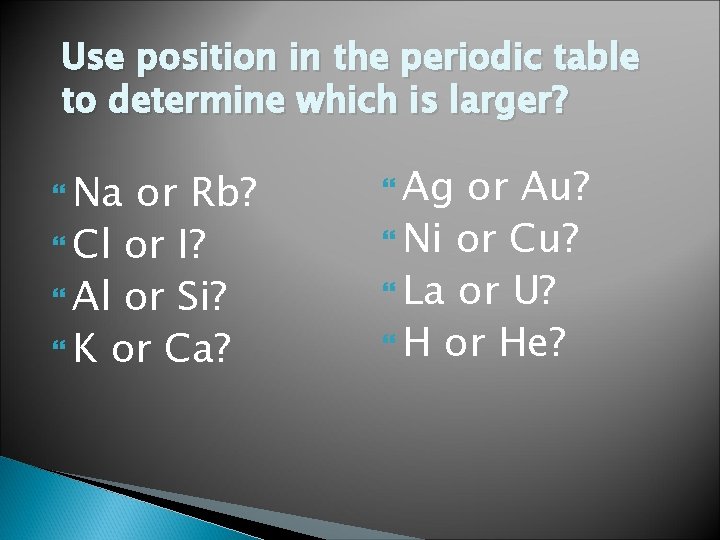 Use position in the periodic table to determine which is larger?

Na or Rb?
Cl or I?
Al or Si?
K or Ca?

Ag or Au?
Ni or Cu?
La or U?
H or He?